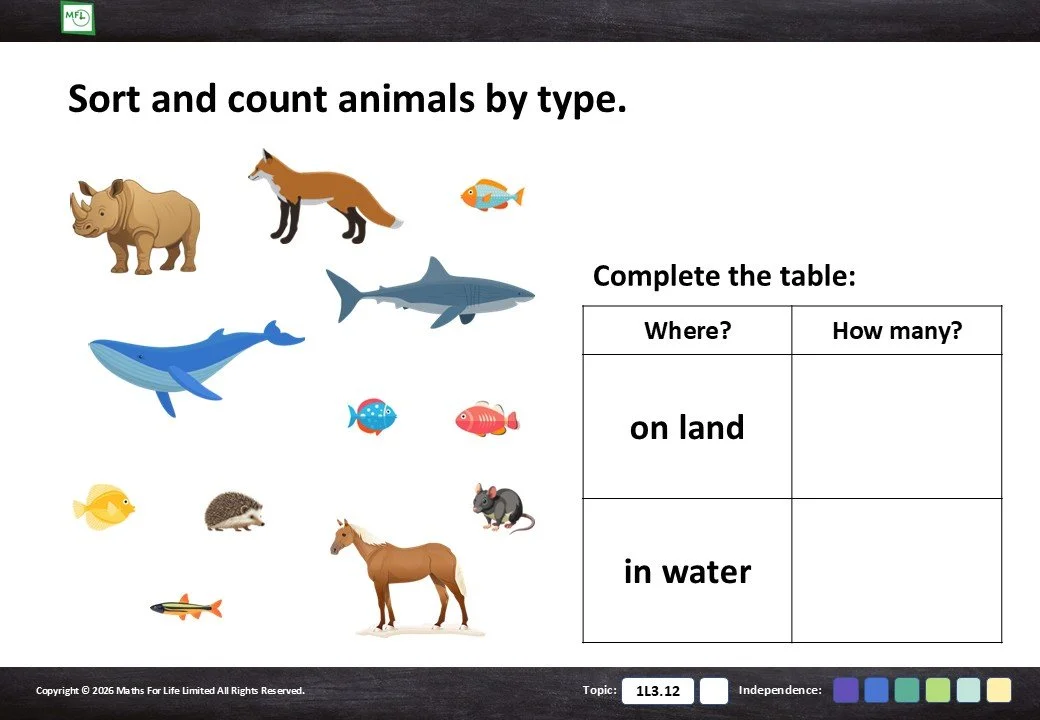 MFL

Sort and count animals by type.

Complete the table:

| Where? | How many? |
|---|---|
| on land | |
| in water | |

Copyright © 2026 Maths For Life Limited All Rights Reserved.

Topic: 1L3.12

Independence: